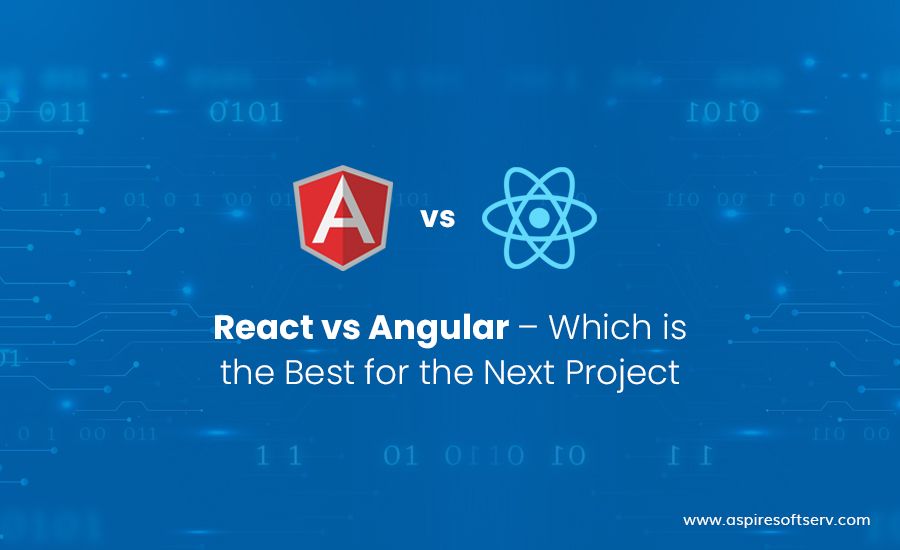 A vs

React vs Angular – Which is the Best for the Next Project

www.aspiresoftserv.com